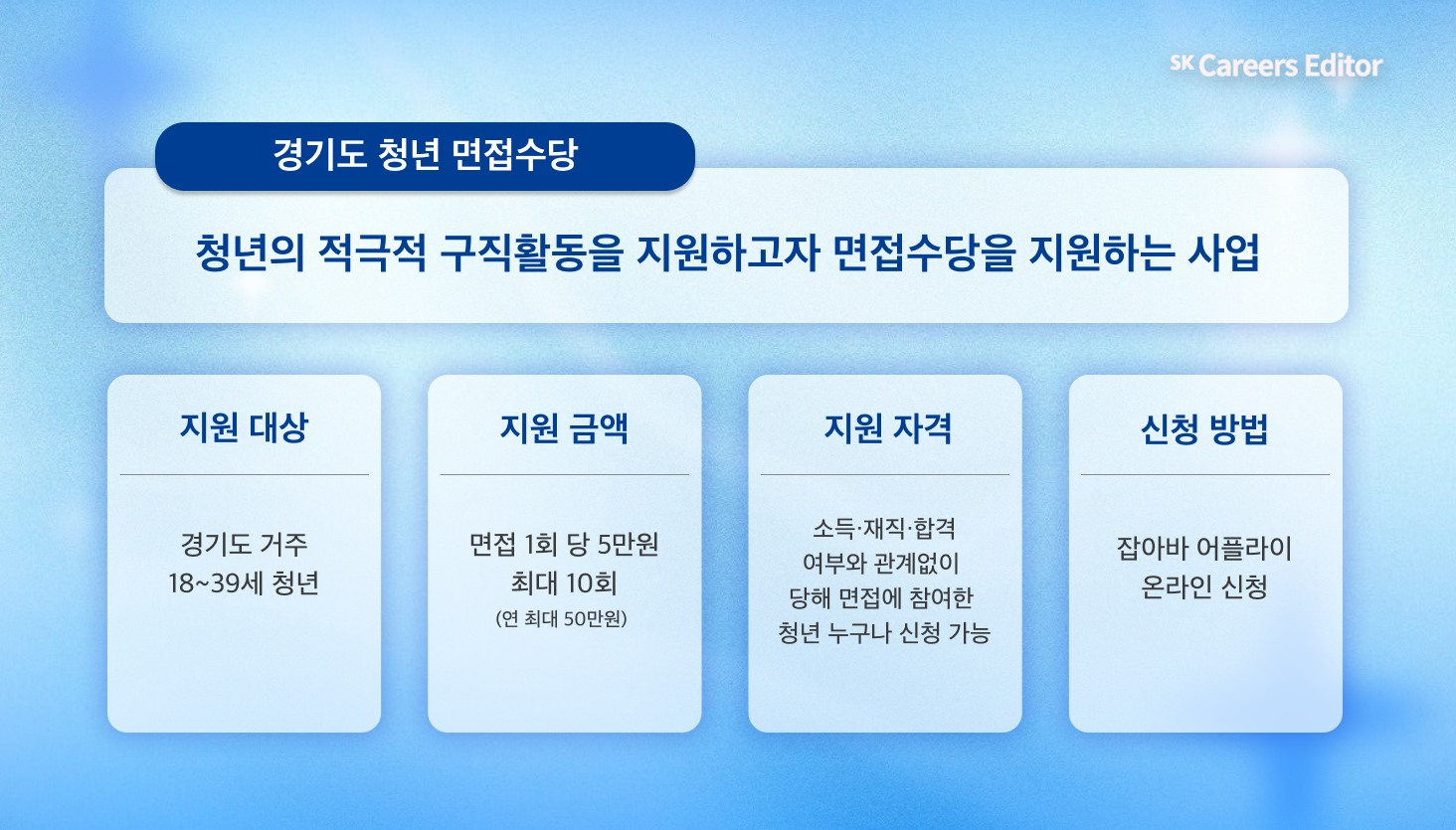 SK Careers Editor

경기도 청년 면접수당

청년의 적극적 구직활동을 지원하고자 면접수당을 지원하는 사업

지원 대상

경기도 거주
18~39세 청년

지원 금액

면접 1회 당 5만원
최대 10회
(연 최대 50만원)

지원 자격

소득·재직·합격
여부와 관계없이
당해 면접에 참여한
청년 누구나 신청 가능

신청 방법

잡아바 어플라이
온라인 신청